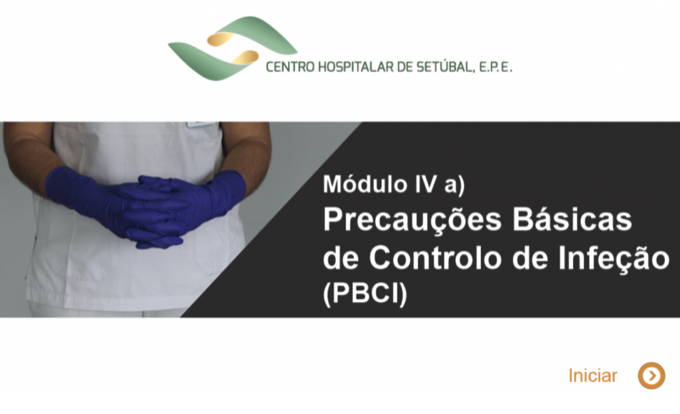 CENTRO HOSPITALAR DE SETÚBAL, E.P.E.

Módulo IV a)
Precauções Básicas de Controlo de Infeção (PBCI)

Iniciar